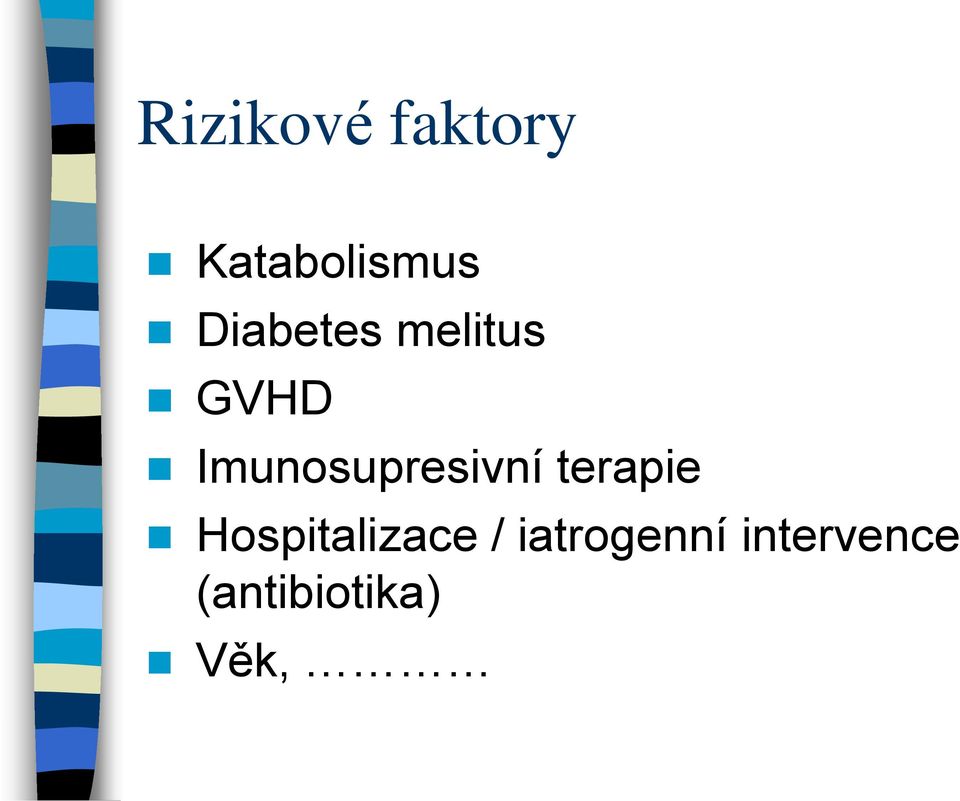 Rizikové faktory

- Katabolismus
- Diabetes melitus
- GVHD
- Imunosupresivní terapie
- Hospitalizace / iatrogenní intervence (antibiotika)
- Věk, …………